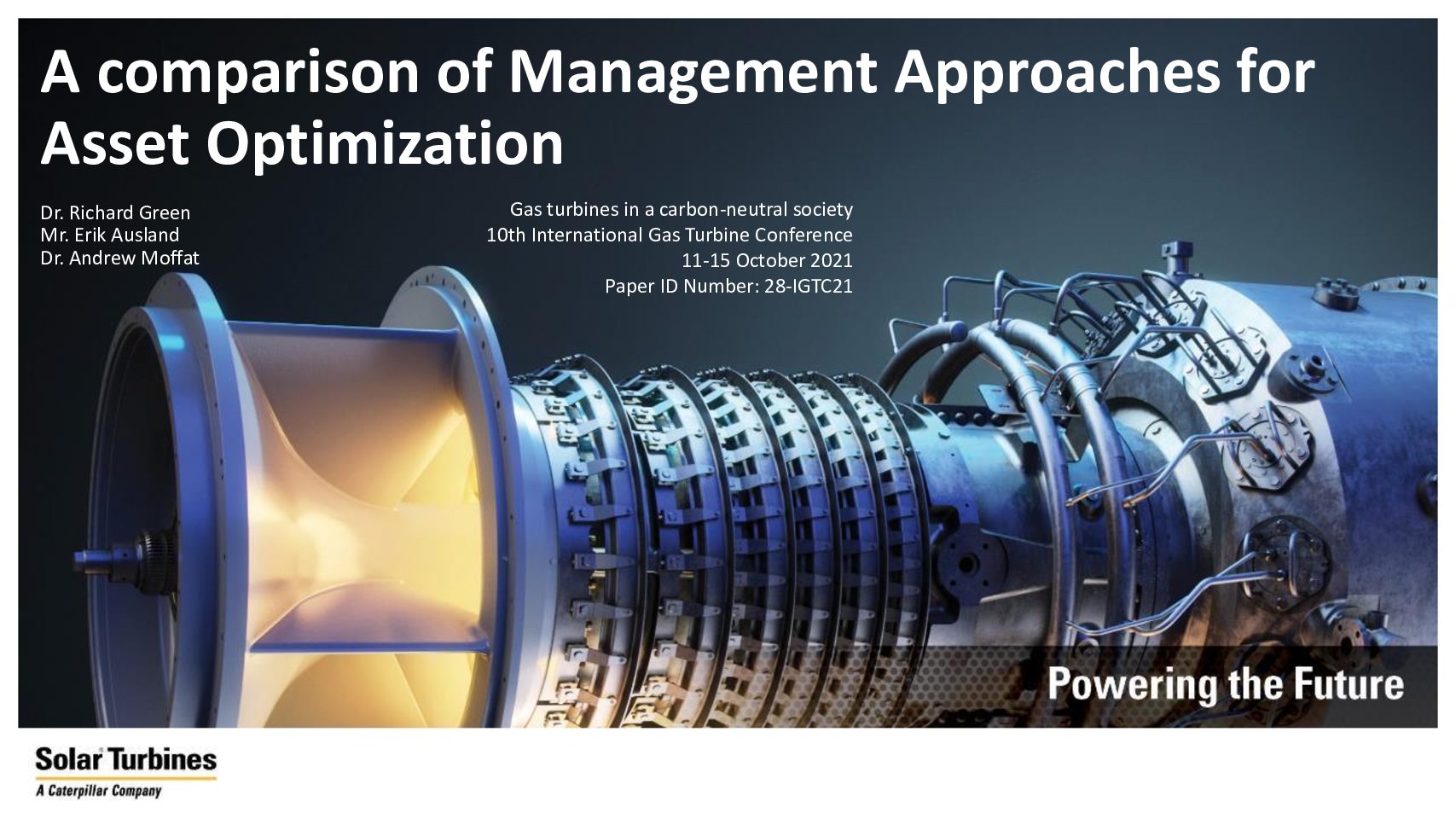 A comparison of Management Approaches for Asset Optimization

Dr. Richard Green
Mr. Erik Ausland
Dr. Andrew Moffat

Gas turbines in a carbon-neutral society
10th International Gas Turbine Conference
11-15 October 2021
Paper ID Number: 28-IGTC21

Powering the Future

Solar Turbines
A Caterpillar Company